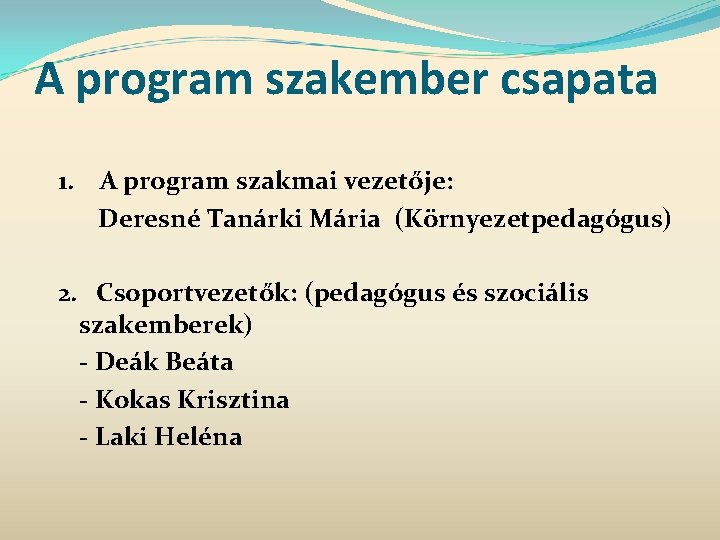 A program szakember csapata

1. A program szakmai vezetője:
Deresné Tanárki Mária (Környezetpedagógus)

2. Csoportvezetők: (pedagógus és szociális szakemberek)
- Deák Beáta
- Kokas Krisztina
- Laki Heléna